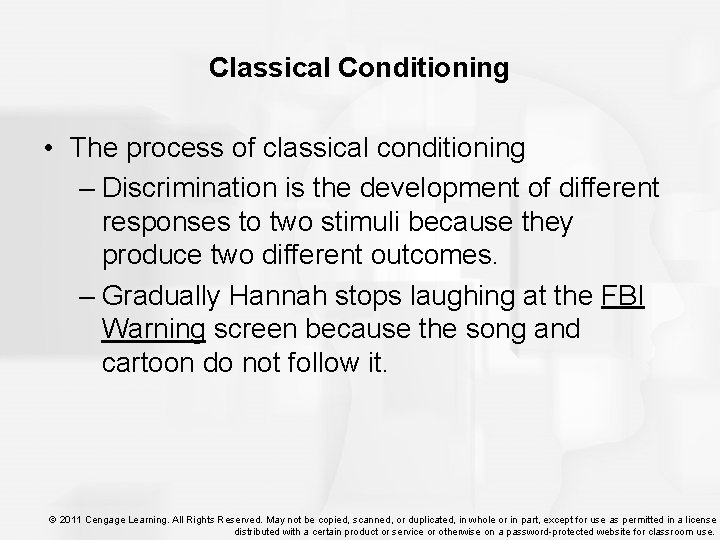 Classical Conditioning

• The process of classical conditioning

– Discrimination is the development of different responses to two stimuli because they produce two different outcomes.

– Gradually Hannah stops laughing at the FBI Warning screen because the song and cartoon do not follow it.

© 2011 Cengage Learning. All Rights Reserved. May not be copied, scanned, or duplicated, in whole or in part, except for use as permitted in a license distributed with a certain product or service or otherwise on a password-protected website for classroom use.